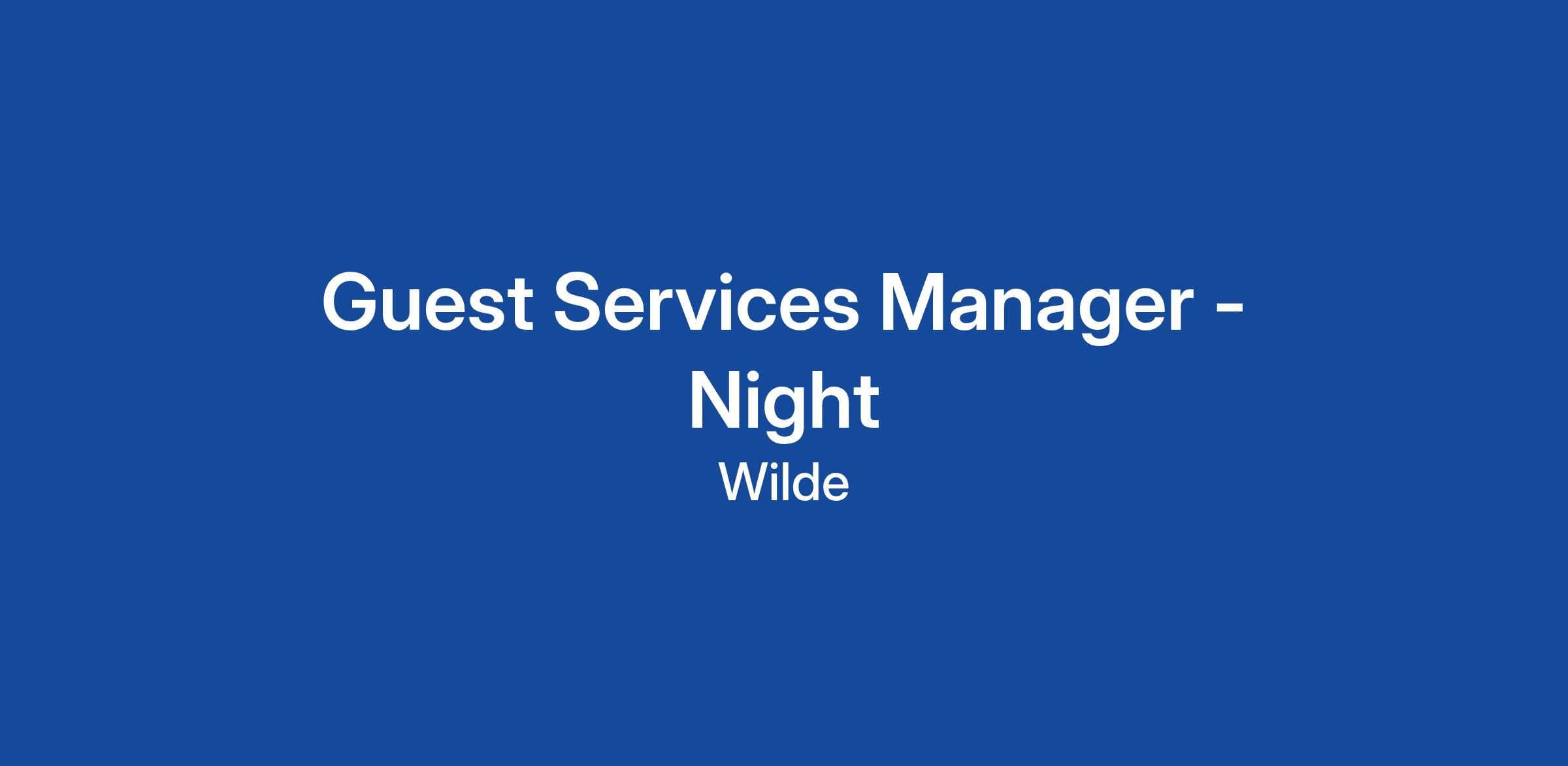 Guest Services Manager - Night

Wilde